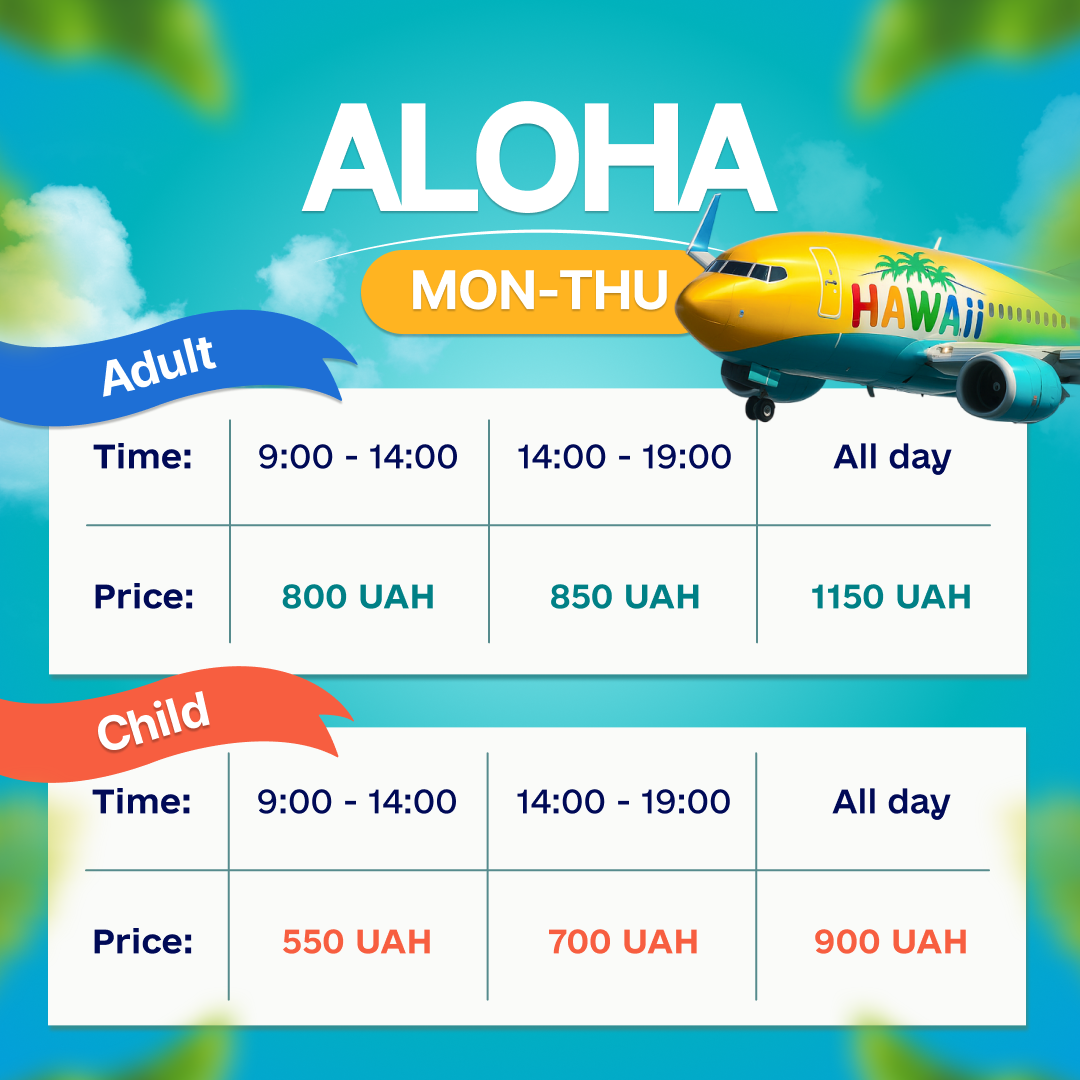 ALOHA

MON-THU

HAWAii

Adult

| Time: | 9:00 - 14:00 | 14:00 - 19:00 | All day |
|---|---|---|---|
| Price: | 800 UAH | 850 UAH | 1150 UAH |

Child

| Time: | 9:00 - 14:00 | 14:00 - 19:00 | All day |
|---|---|---|---|
| Price: | 550 UAH | 700 UAH | 900 UAH |